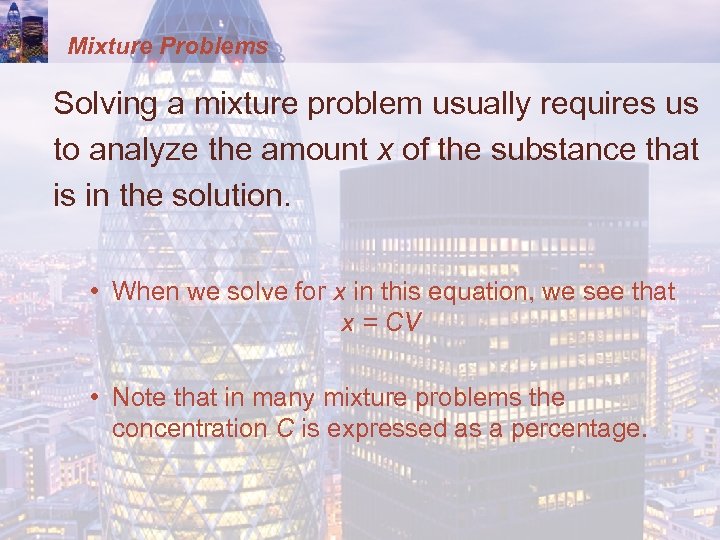 Mixture Problems

Solving a mixture problem usually requires us to analyze the amount $x$ of the substance that is in the solution.

• When we solve for $x$ in this equation, we see that
$x = CV$

• Note that in many mixture problems the concentration $C$ is expressed as a percentage.